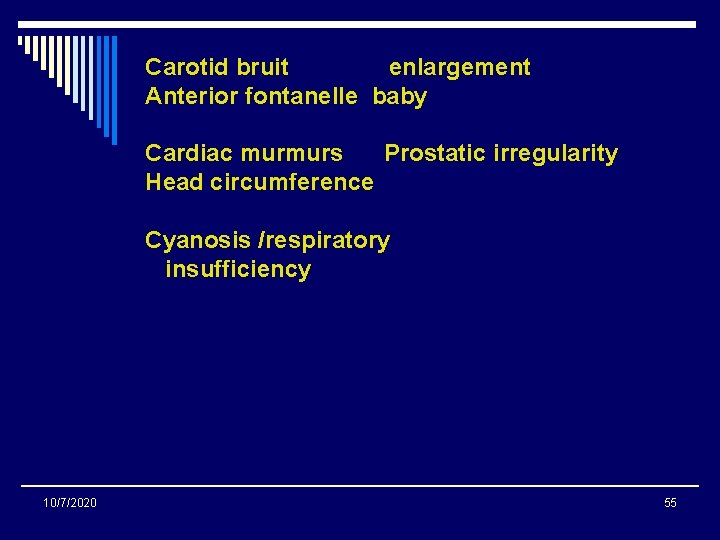 Carotid bruit enlargement
Anterior fontanelle baby

Cardiac murmurs Prostatic irregularity
Head circumference

Cyanosis /respiratory insufficiency

10/7/2020

55